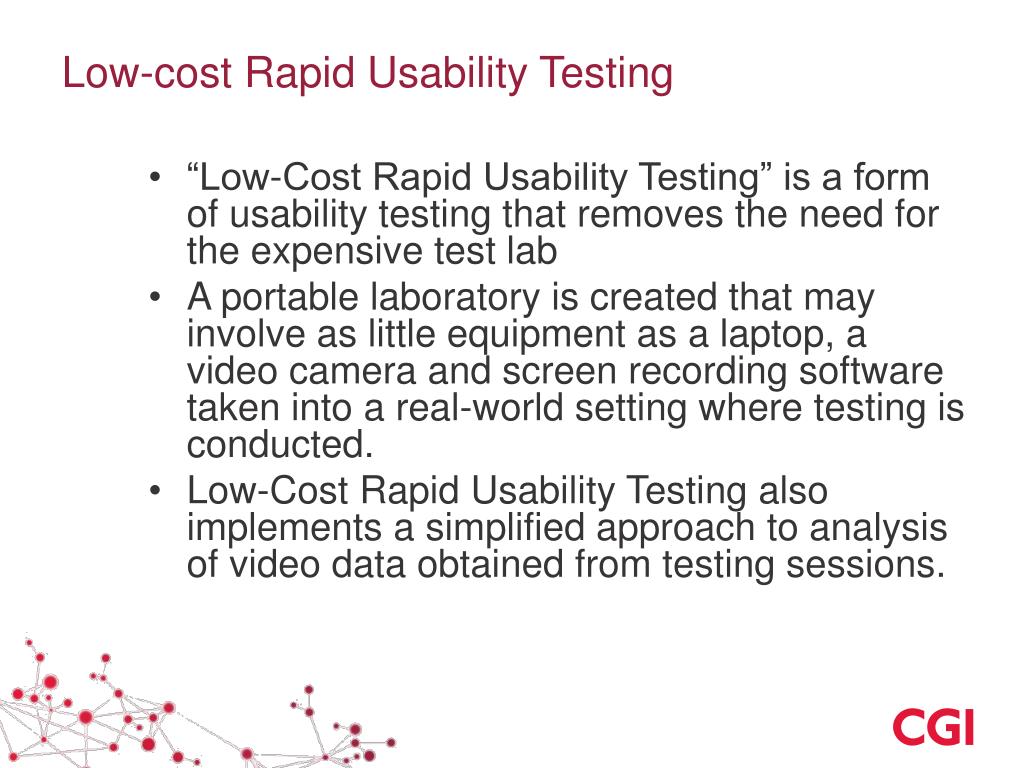 Low-cost Rapid Usability Testing

• “Low-Cost Rapid Usability Testing” is a form of usability testing that removes the need for the expensive test lab
• A portable laboratory is created that may involve as little equipment as a laptop, a video camera and screen recording software taken into a real-world setting where testing is conducted.
• Low-Cost Rapid Usability Testing also implements a simplified approach to analysis of video data obtained from testing sessions.

CGI